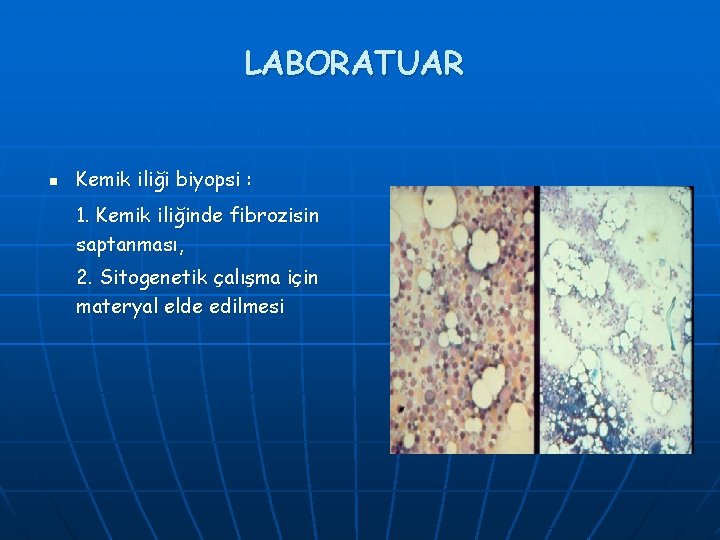 LABORATUAR

Kemik iliği biyopsi :

1. Kemik iliğinde fibrozisin saptanması,

2. Sitogenetik çalışma için materyal elde edilmesi